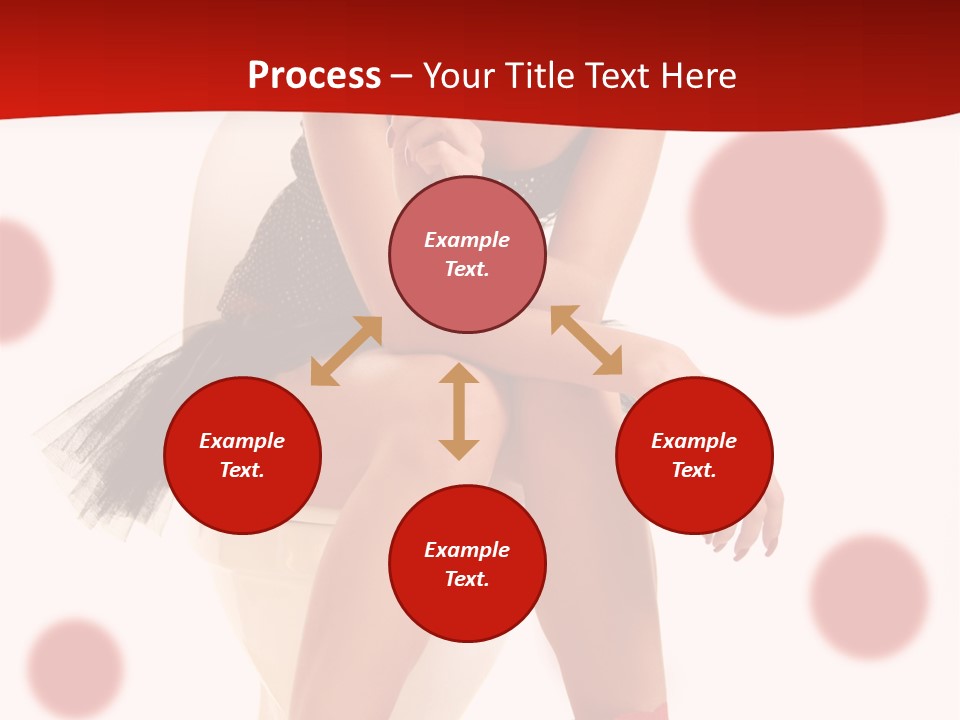 Process – Your Title Text Here

Example Text.

Example Text.

Example Text.

Example Text.